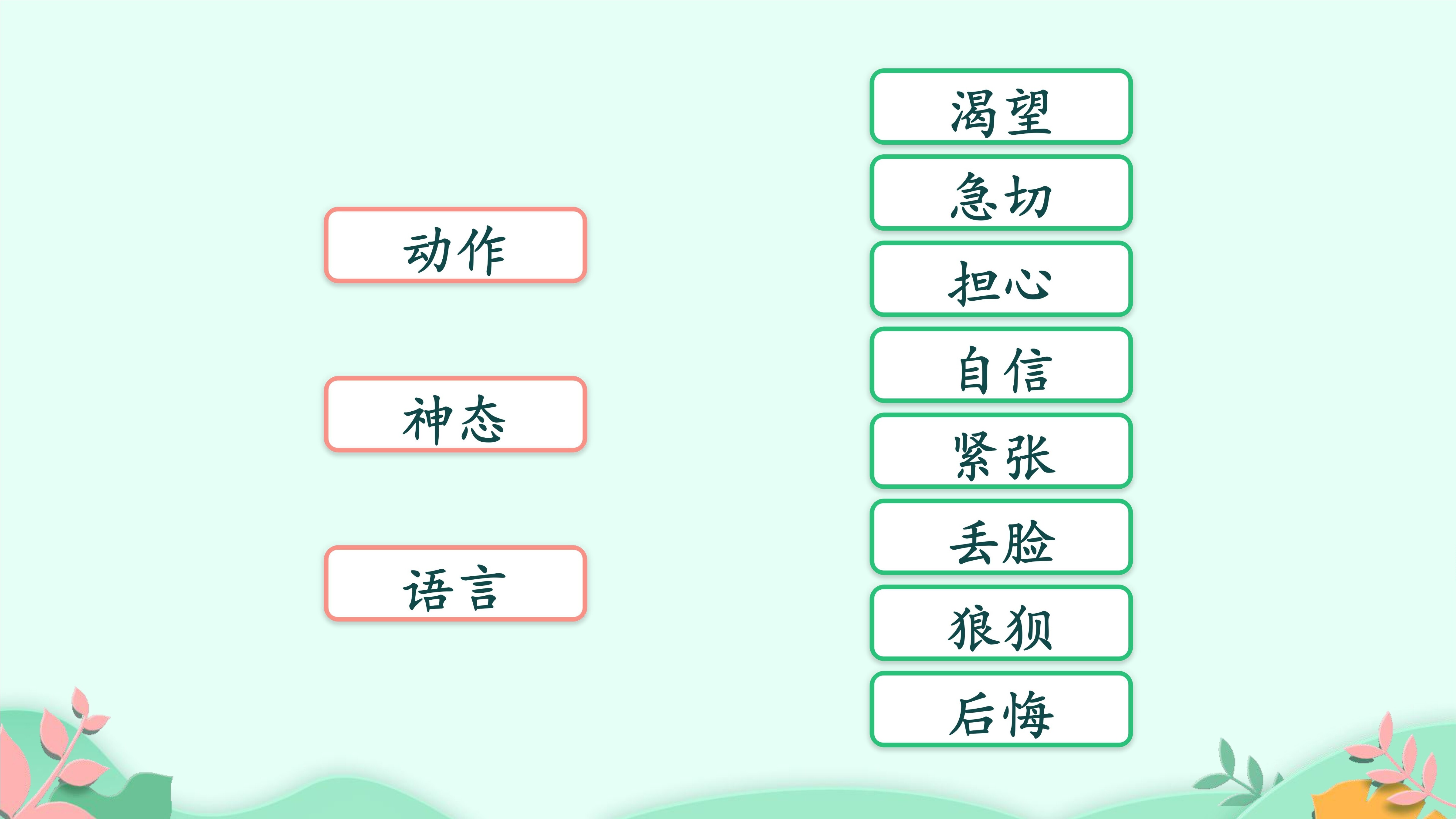 动作

神态

语言

渴望

急切

担心

自信

紧张

丢脸

狼狈

后悔